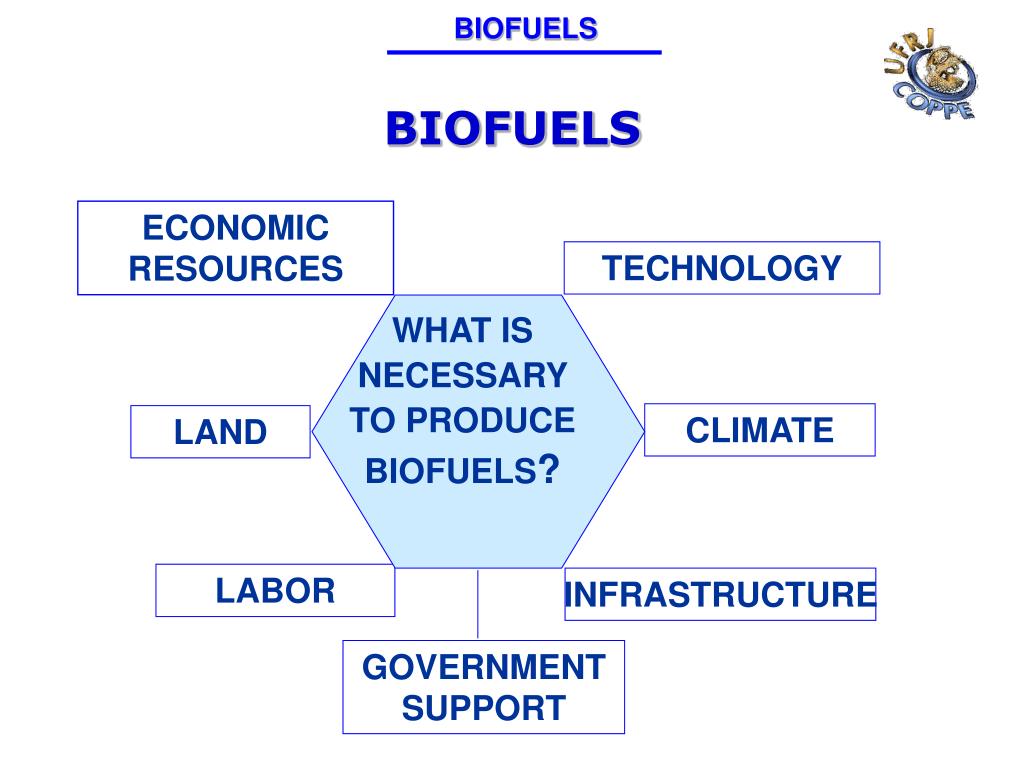 BIOFUELS

UFRJ COPPE

BIOFUELS

ECONOMIC RESOURCES

TECHNOLOGY

WHAT IS NECESSARY TO PRODUCE BIOFUELS?

LAND

CLIMATE

LABOR

INFRASTRUCTURE

GOVERNMENT SUPPORT